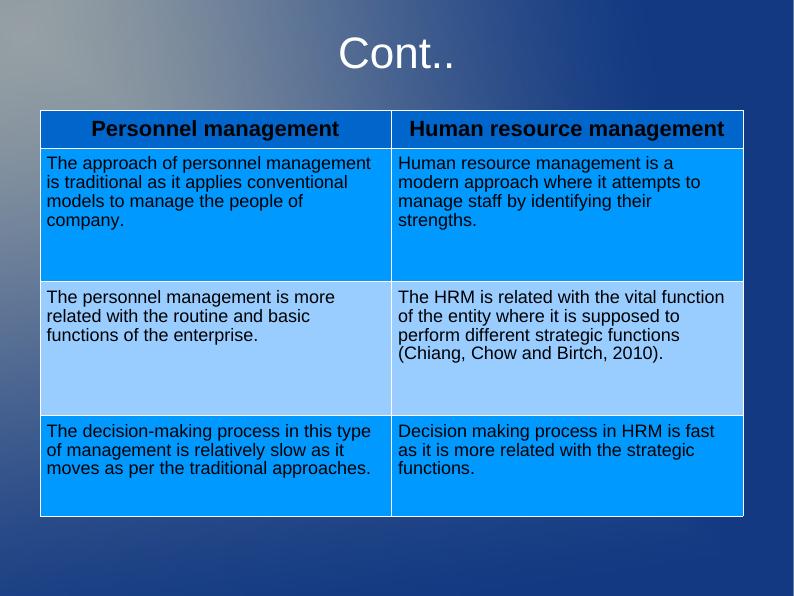 Cont..

| Personnel management | Human resource management |
|---|---|
| The approach of personnel management is traditional as it applies conventional models to manage the people of company. | Human resource management is a modern approach where it attempts to manage staff by identifying their strengths. |
| The personnel management is more related with the routine and basic functions of the enterprise. | The HRM is related with the vital function of the entity where it is supposed to perform different strategic functions (Chiang, Chow and Birtch, 2010). |
| The decision-making process in this type of management is relatively slow as it moves as per the traditional approaches. | Decision making process in HRM is fast as it is more related with the strategic functions. |